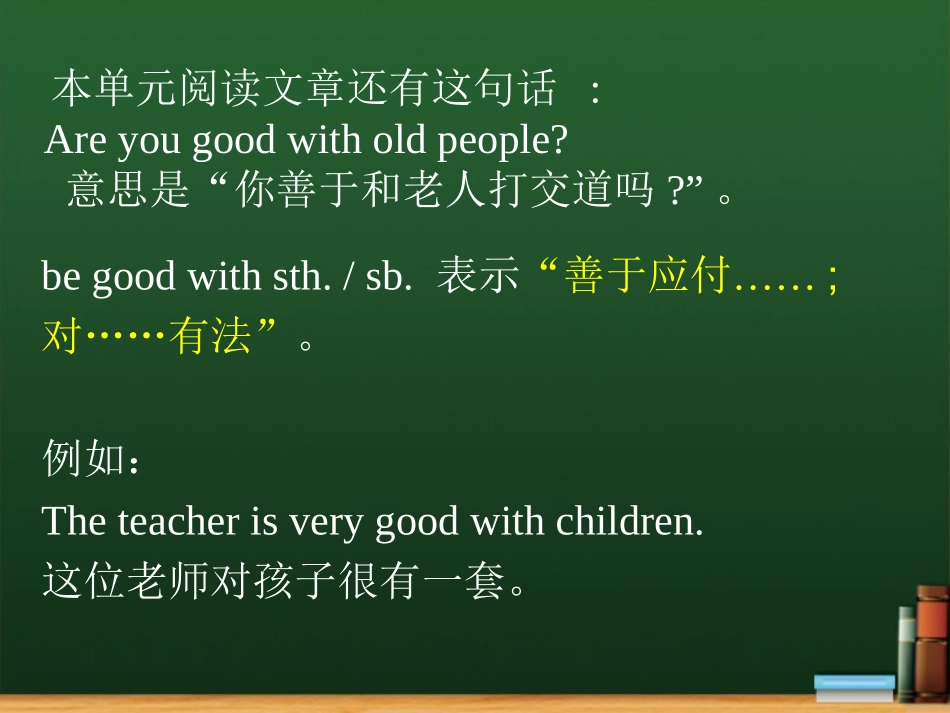 本单元阅读文章还有这句话 ：
Are you good with old people?
意思是“你善于和老人打交道吗 ?”。

be good with sth. / sb. 表示“善于应付…… ; 对……有法”。

例如：
The teacher is very good with children.
这位老师对孩子很有一套。